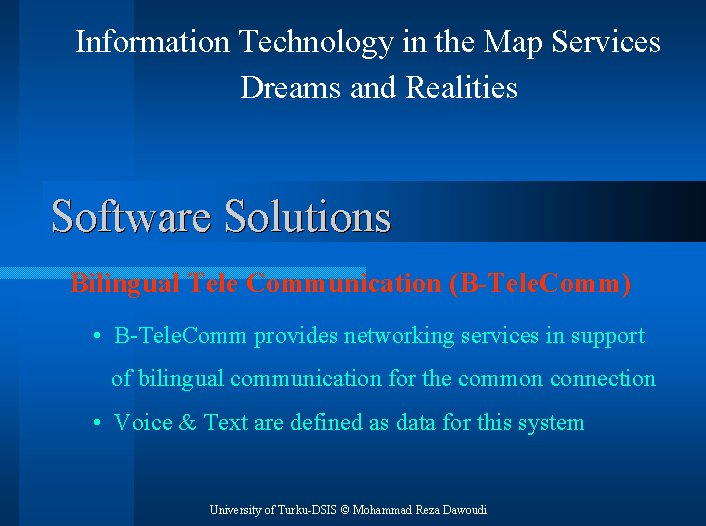 Information Technology in the Map Services
Dreams and Realities

Software Solutions

Bilingual Tele Communication (B-TeleComm)

• B-TeleComm provides networking services in support of bilingual communication for the common connection

• Voice & Text are defined as data for this system

University of Turku-DSIS © Mohammad Reza Dawoudi